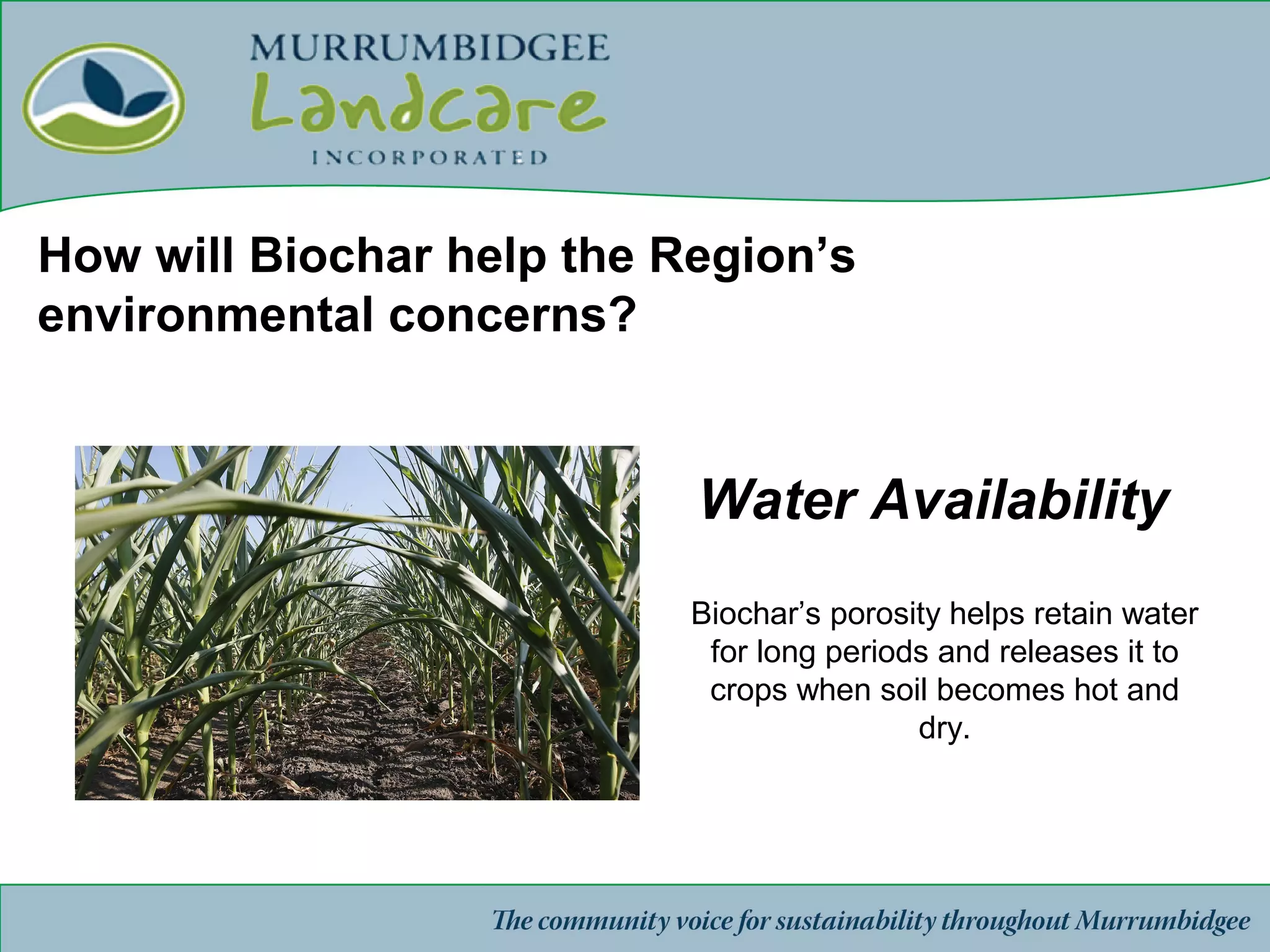 MURRUMBIDGEE
Landcare
INCORPORATED

How will Biochar help the Region's environmental concerns?

Water Availability

Biochar's porosity helps retain water for long periods and releases it to crops when soil becomes hot and dry.

The community voice for sustainability throughout Murrumbidgee